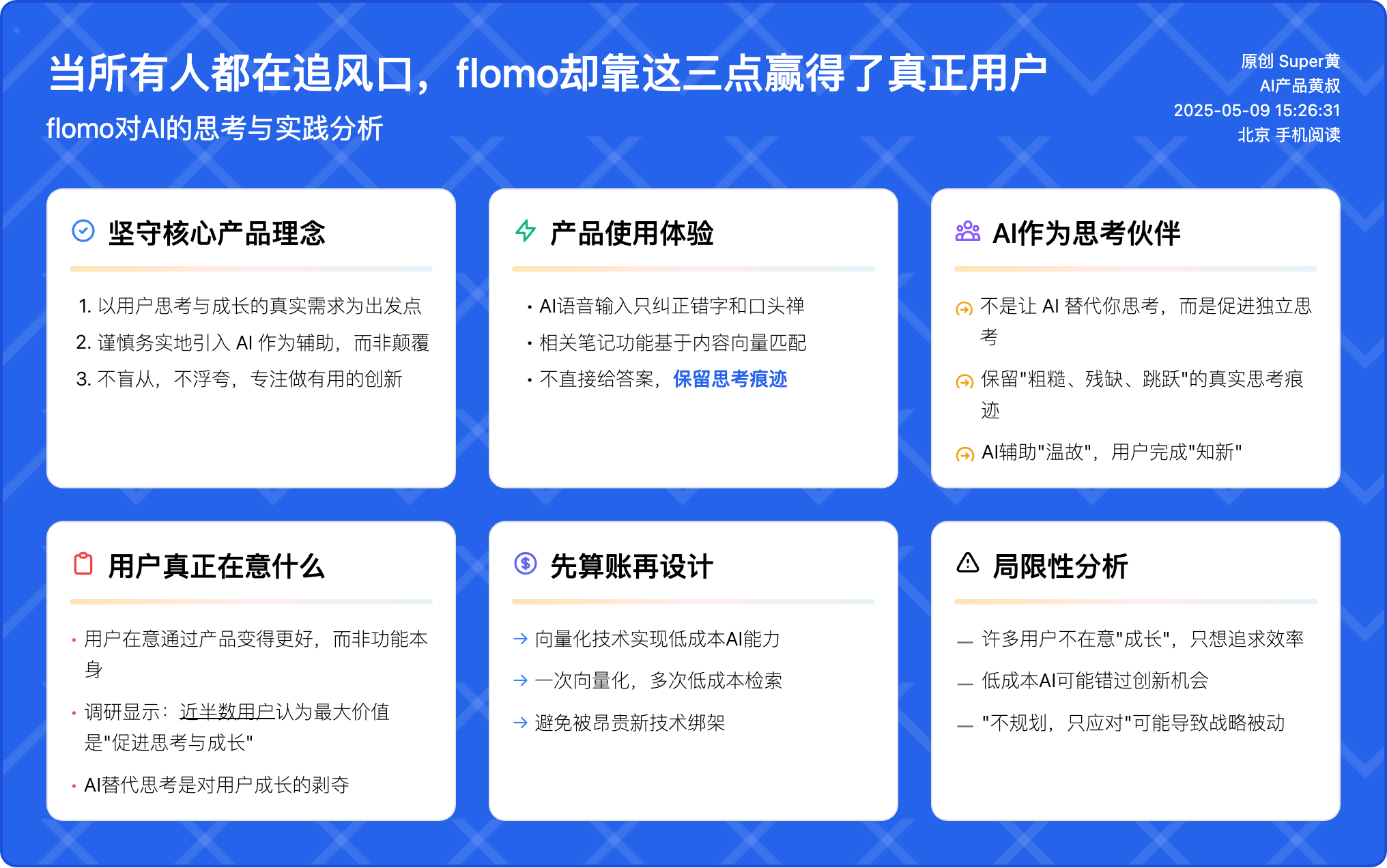 当所有人都在追风口，flomo却靠这三点赢得了真正用户

flomo对AI的思考与实践分析

原创 Super黄
AI产品黄叔
2025-05-09 15:26:31
北京 手机阅读

坚守核心产品理念

1. 以用户思考与成长的真实需求为出发点
2. 谨慎务实地引入 AI 作为辅助，而非颠覆
3. 不盲从，不浮夸，专注做有用的创新

产品使用体验

• AI语音输入只纠正错字和口头禅
• 相关笔记功能基于内容向量匹配
• 不直接给答案，保留思考痕迹

AI作为思考伙伴

不是让 AI 替代你思考，而是促进独立思考

保留"粗糙、残缺、跳跃"的真实思考痕迹

AI辅助"温故"，用户完成"知新"

用户真正在意什么

• 用户在意通过产品变得更好，而非功能本身
• 调研显示：近半数用户认为最大价值是"促进思考与成长"
• AI替代思考是对用户成长的剥夺

先算账再设计

→ 向量化技术实现低成本AI能力
→ 一次向量化，多次低成本检索
→ 避免被昂贵新技术绑架

局限性分析

— 许多用户不在意"成长"，只想追求效率
— 低成本AI可能错过创新机会
— "不规划，只应对"可能导致战略被动